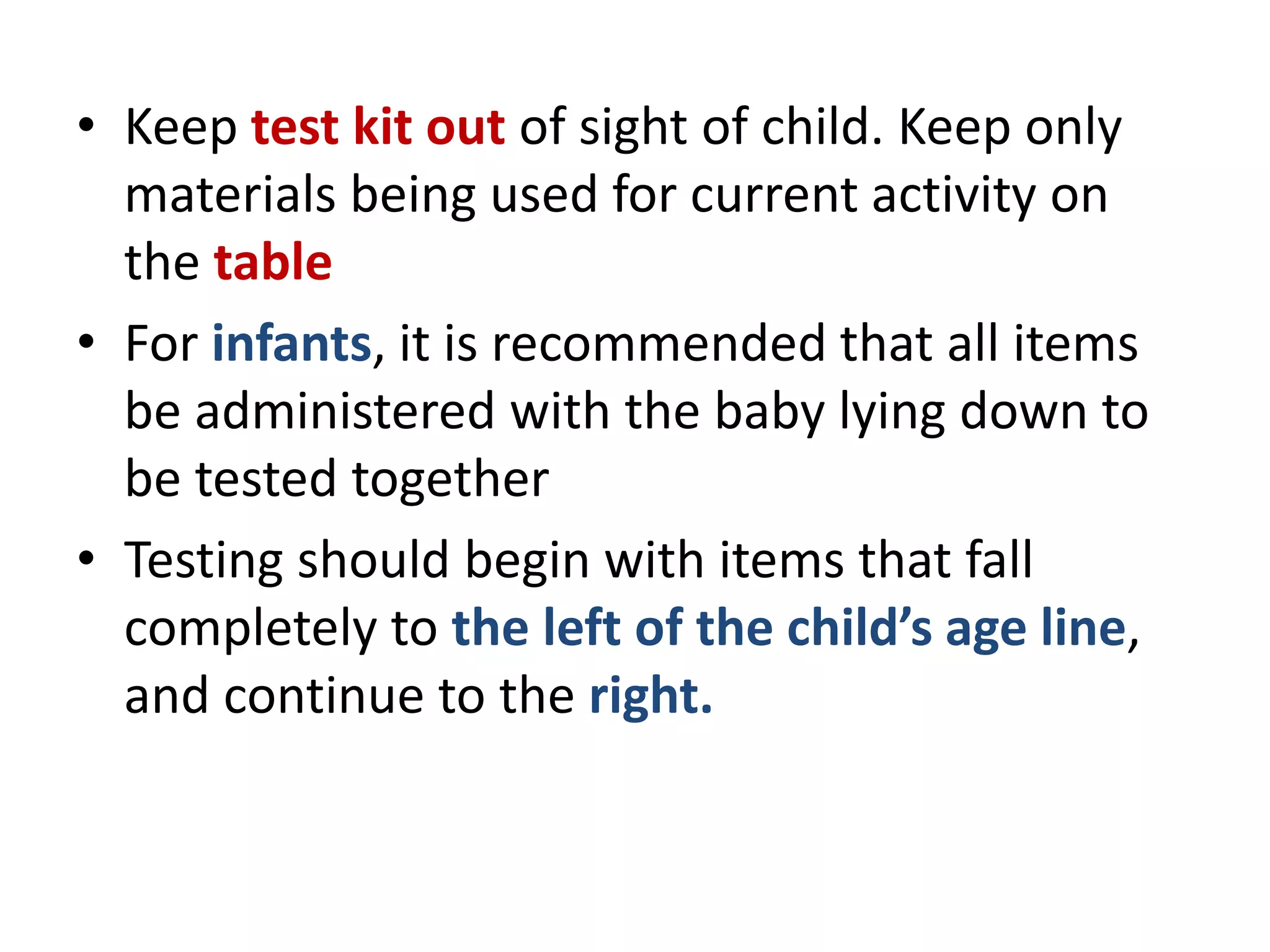 • Keep test kit out of sight of child. Keep only materials being used for current activity on the table

• For infants, it is recommended that all items be administered with the baby lying down to be tested together

• Testing should begin with items that fall completely to the left of the child’s age line, and continue to the right.